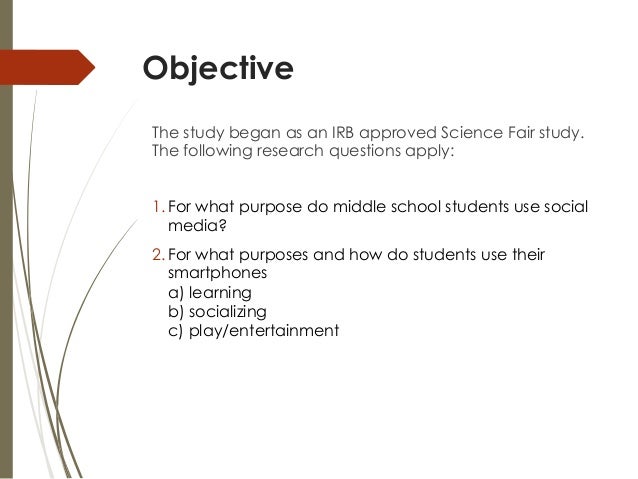 Objective

The study began as an IRB approved Science Fair study. The following research questions apply:

1. For what purpose do middle school students use social media?

2. For what purposes and how do students use their smartphones
a) learning
b) socializing
c) play/entertainment